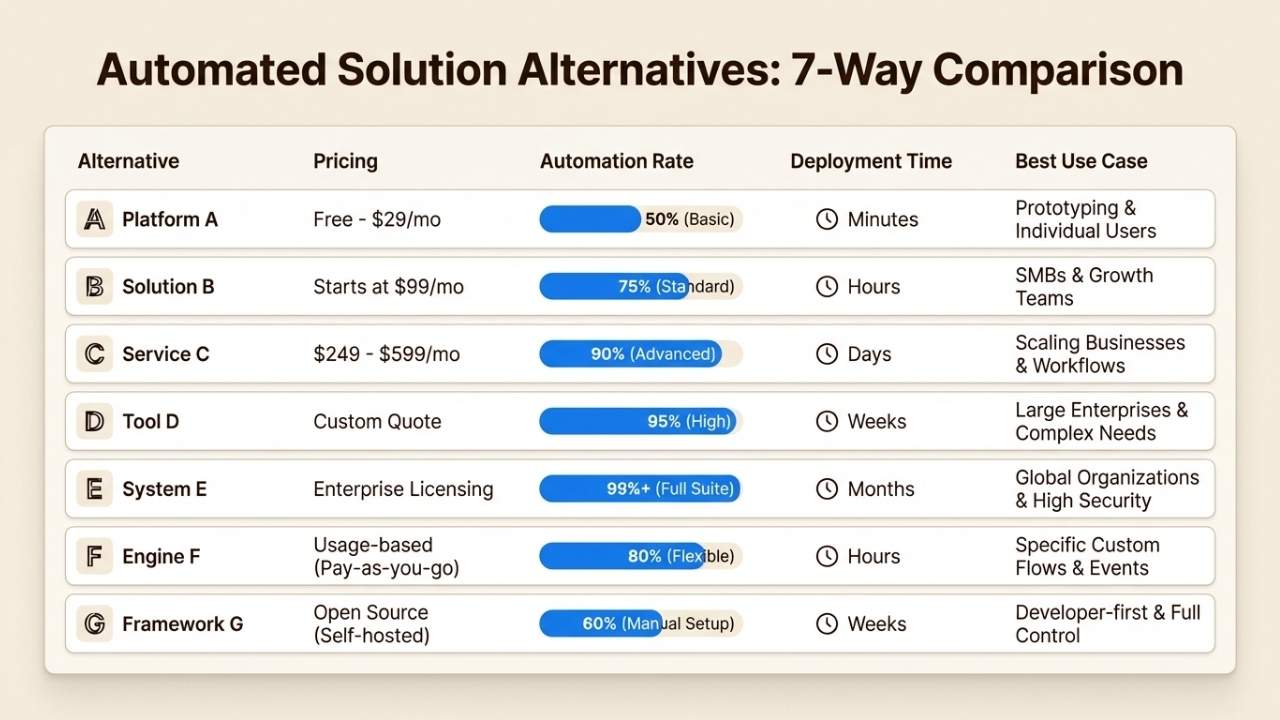 Automated Solution Alternatives: 7-Way Comparison

| Alternative | Pricing | Automation Rate | Deployment Time | Best Use Case |
|---|---|---|---|---|
| A Platform A | Free - $29/mo | 50% (Basic) | Minutes | Prototyping & Individual Users |
| B Solution B | Starts at $99/mo | 75% (Standard) | Hours | SMBs & Growth Teams |
| C Service C | $249 - $599/mo | 90% (Advanced) | Days | Scaling Businesses & Workflows |
| D Tool D | Custom Quote | 95% (High) | Weeks | Large Enterprises & Complex Needs |
| E System E | Enterprise Licensing | 99%+ (Full Suite) | Months | Global Organizations & High Security |
| F Engine F | Usage-based (Pay-as-you-go) | 80% (Flexible) | Hours | Specific Custom Flows & Events |
| G Framework G | Open Source (Self-hosted) | 60% (Manual Setup) | Weeks | Developer-first & Full Control |